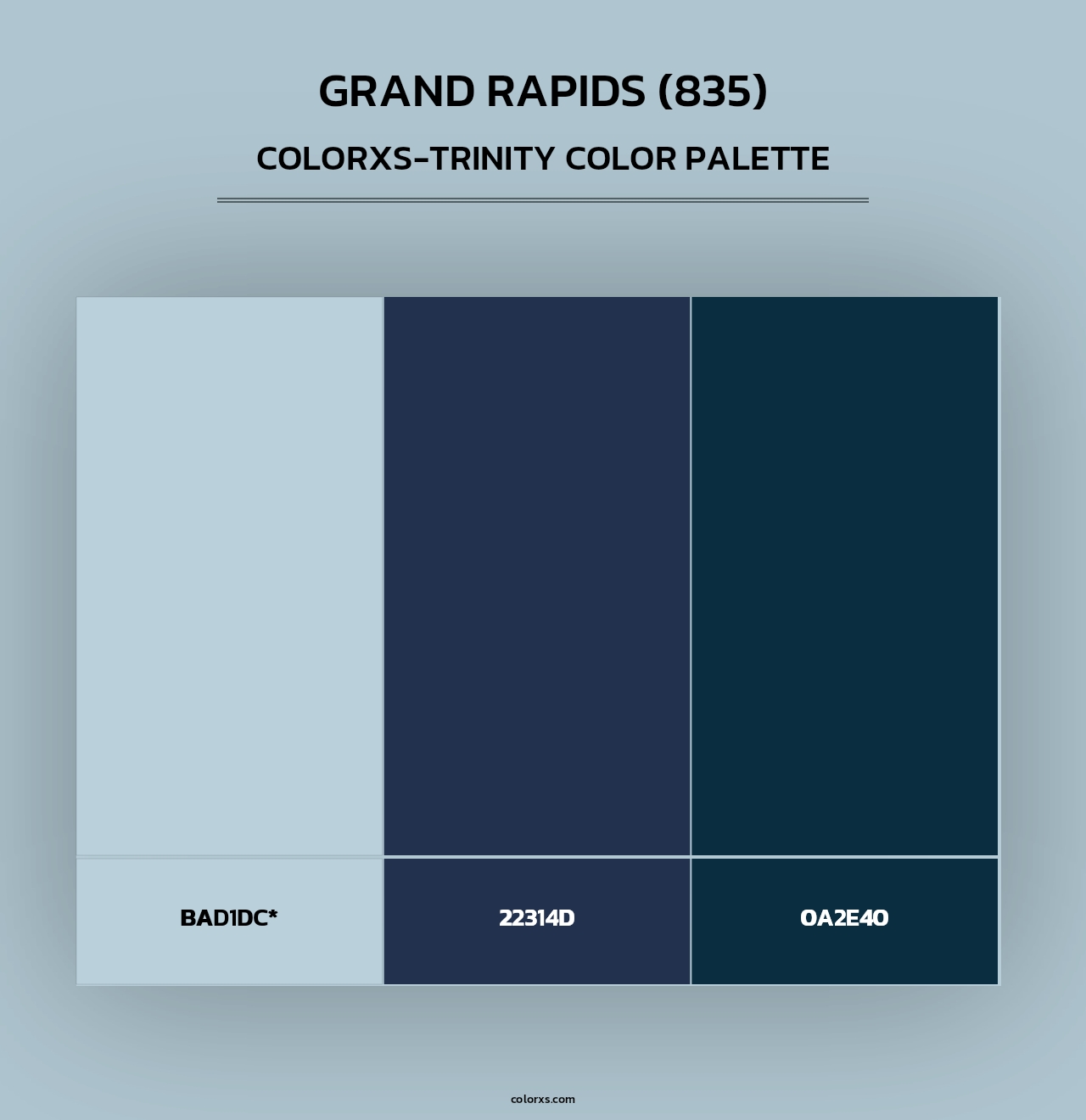 GRAND RAPIDS (835)

COLORXS-TRINITY COLOR PALETTE

BAD1DC*

22314D

0A2E40

colorxs.com